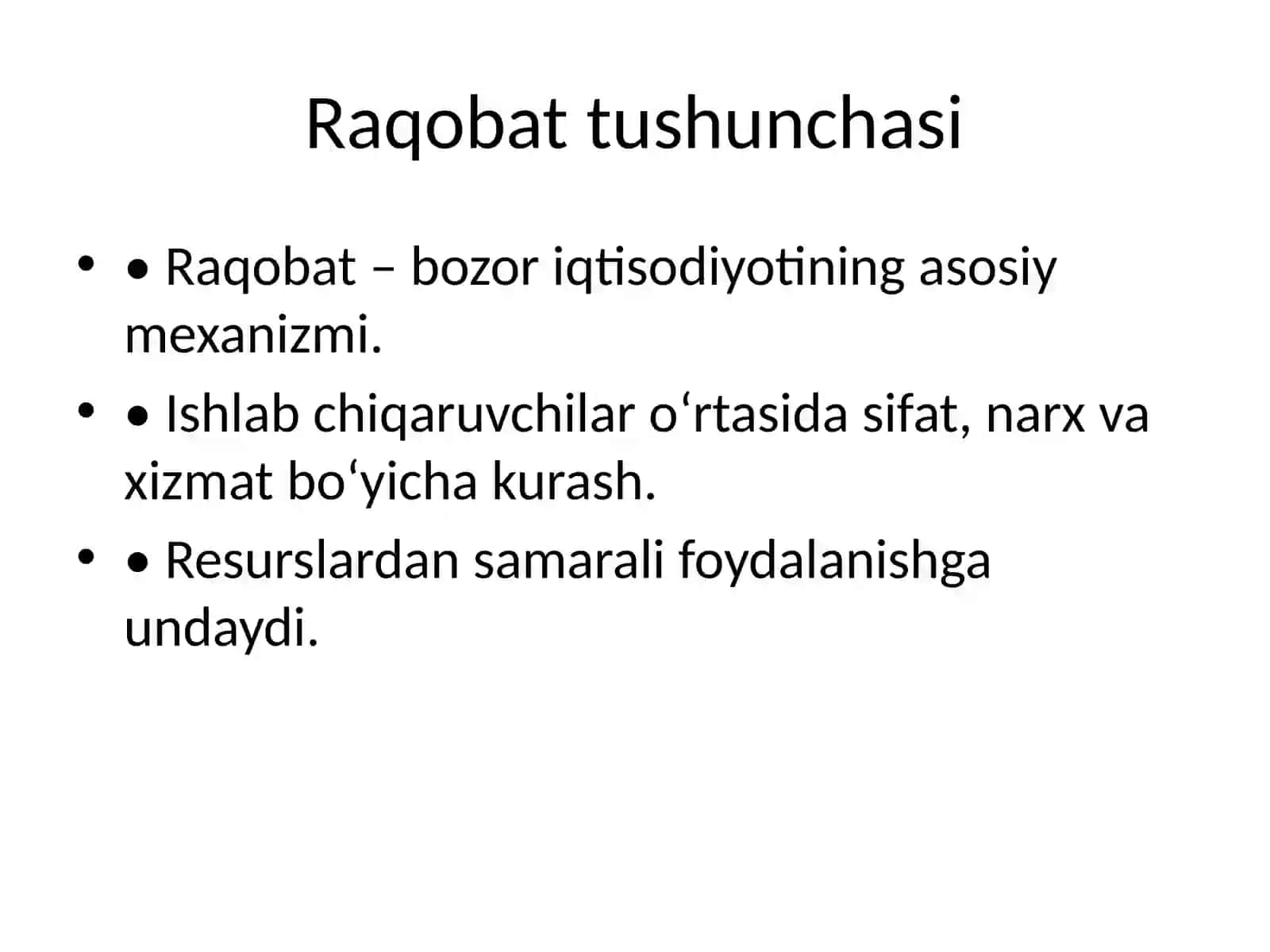 Raqobat tushunchasi

• • Raqobat – bozor iqtisodiyotining asosiy mexanizmi.
• • Ishlab chiqaruvchilar o‘rtasida sifat, narx va xizmat bo‘yicha kurash.
• • Resurslardan samarali foydalanishga undaydi.